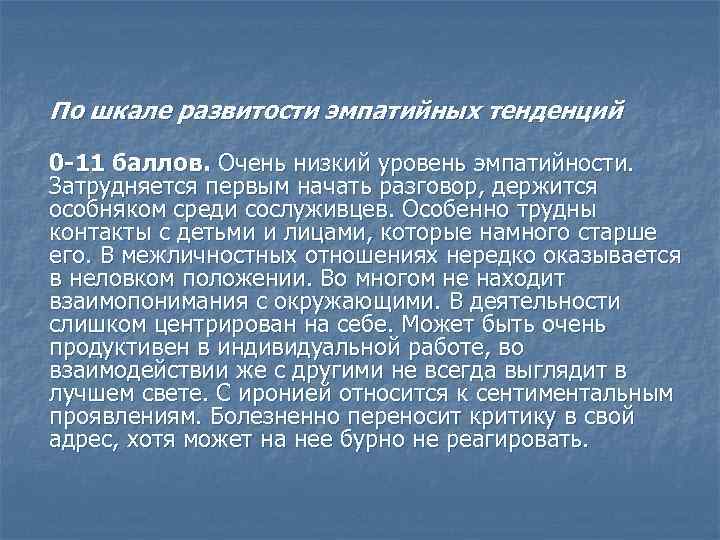 По шкале развитости эмпатийных тенденций

0-11 баллов. Очень низкий уровень эмпатийности. Затрудняется первым начать разговор, держится особняком среди сослуживцев. Особенно трудны контакты с детьми и лицами, которые намного старше его. В межличностных отношениях нередко оказывается в неловком положении. Во многом не находит взаимопонимания с окружающими. В деятельности слишком центрирован на себе. Может быть очень продуктивен в индивидуальной работе, во взаимодействии же с другими не всегда выглядит в лучшем свете. С иронией относится к сентиментальным проявлениям. Болезненно переносит критику в свой адрес, хотя может на нее бурно не реагировать.